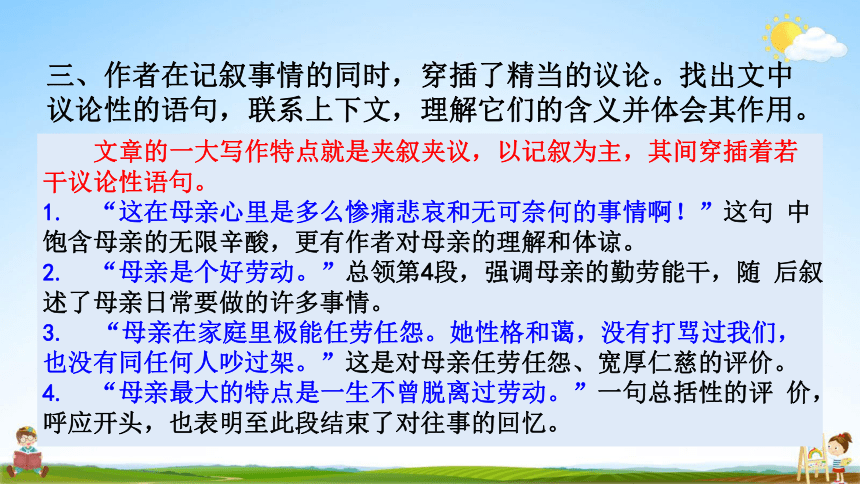 三、作者在记叙事情的同时，穿插了精当的议论。找出文中议论性的语句，联系上下文，理解它们的含义并体会其作用。

文章的一大写作特点就是夹叙夹议，以记叙为主，其间穿插着若干议论性语句。

1. “这在母亲心里是多么惨痛悲哀和无可奈何的事情啊！”这句 中饱含母亲的无限辛酸，更有作者对母亲的理解和体谅。

2. “母亲是个好劳动。”总领第4段，强调母亲的勤劳能干，随 后叙述了母亲日常要做的许多事情。

3. “母亲在家庭里极能任劳任怨。她性格和蔼，没有打骂过我们，也没有同任何人吵过架。”这是对母亲任劳任怨、宽厚仁慈的评价。

4. “母亲最大的特点是一生不曾脱离过劳动。”一句总括性的评 价，呼应开头，也表明至此段结束了对往事的回忆。